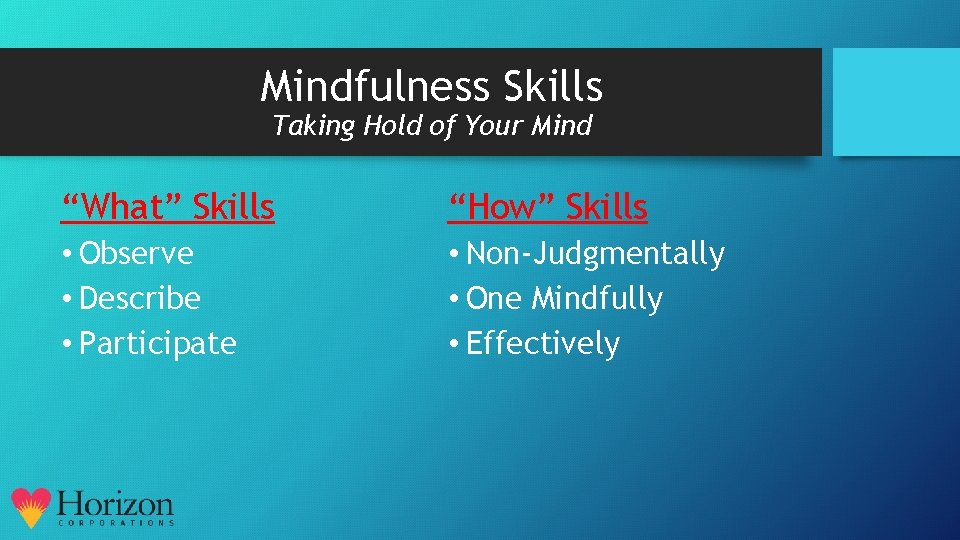 Mindfulness Skills
Taking Hold of Your Mind

“What” Skills
• Observe
• Describe
• Participate

“How” Skills
• Non-Judgmentally
• One Mindfully
• Effectively

Horizon
CORPORATIONS